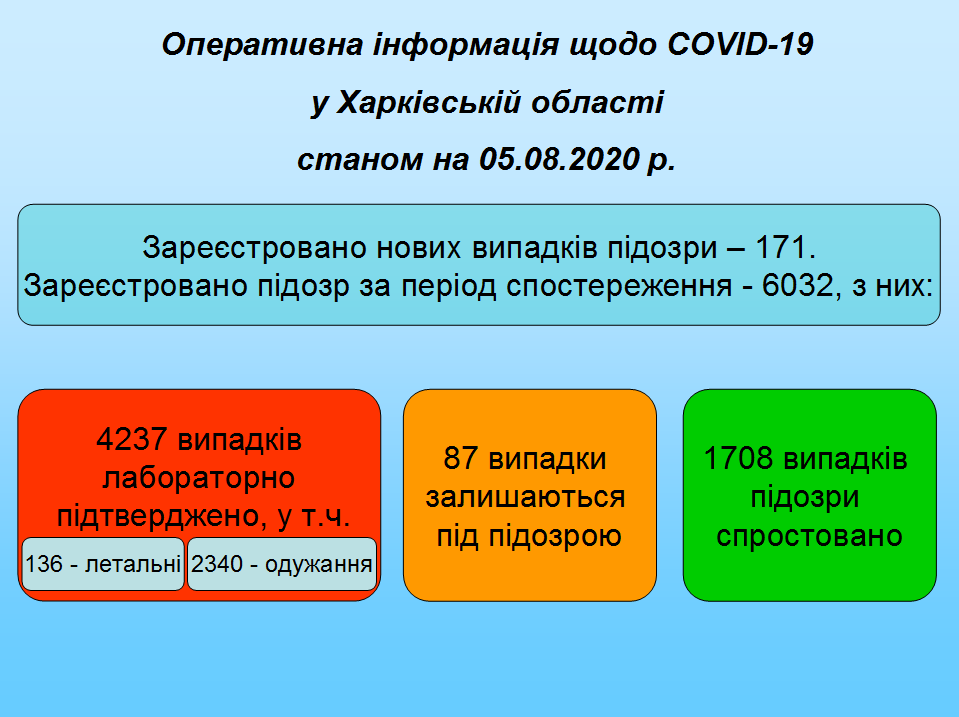 Оперативна інформація щодо COVID-19
у Харківській області
станом на 05.08.2020 р.

Зареєстровано нових випадків підозри – 171.
Зареєстровано підозр за період спостереження - 6032, з них:

4237 випадків лабораторно підтверджено, у т.ч.

136 - летальні

2340 - одужання

87 випадки залишаються під підозрою

1708 випадків підозри спростовано